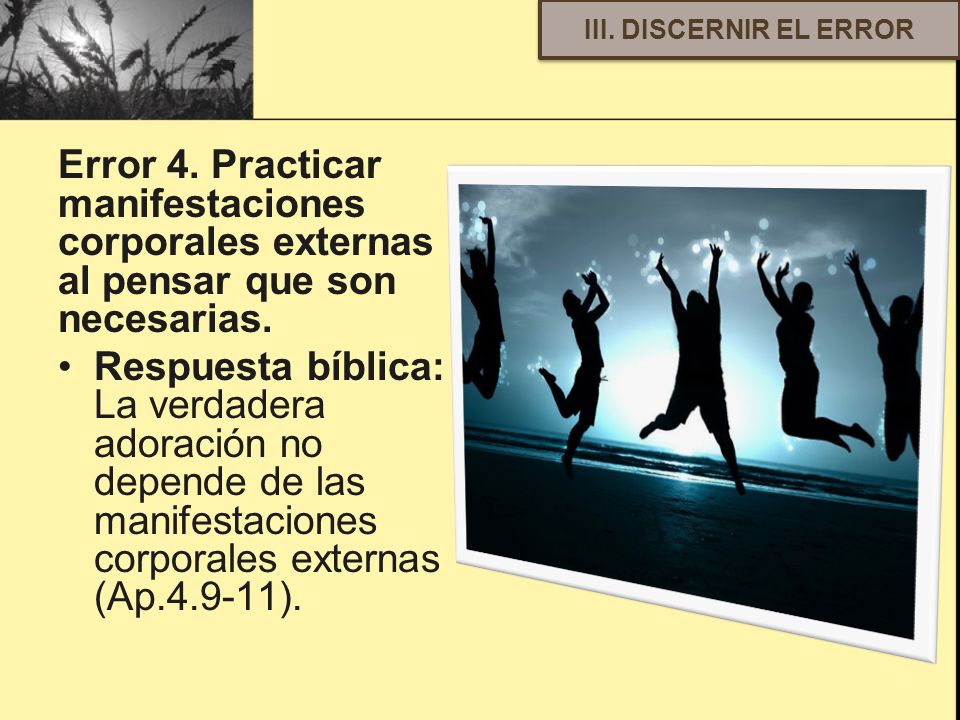 III. DISCERNIR EL ERROR

Error 4. Practicar manifestaciones corporales externas al pensar que son necesarias.

• Respuesta bíblica: La verdadera adoración no depende de las manifestaciones corporales externas (Ap.4.9-11).